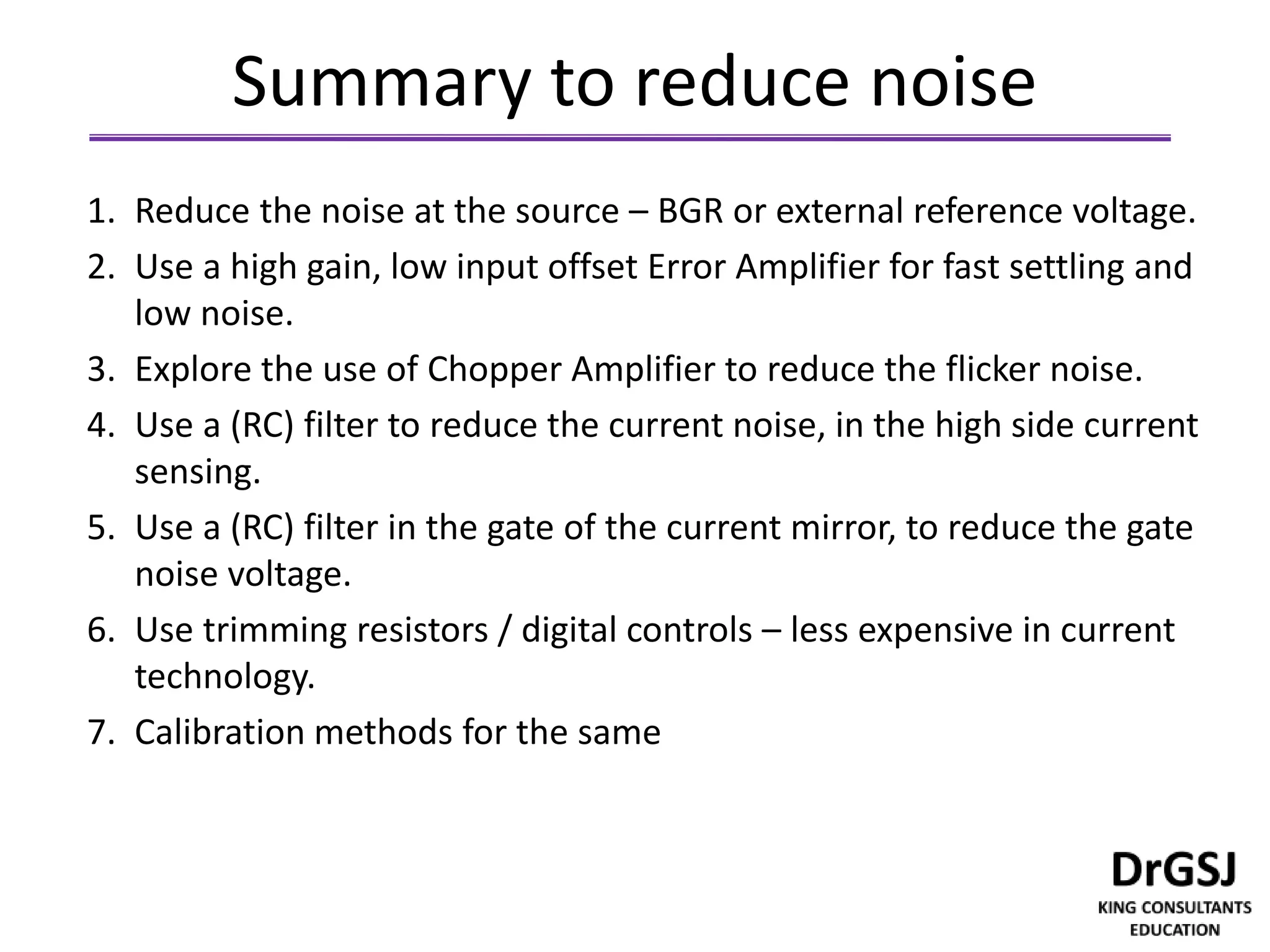 Summary to reduce noise

1. Reduce the noise at the source – BGR or external reference voltage.
2. Use a high gain, low input offset Error Amplifier for fast settling and low noise.
3. Explore the use of Chopper Amplifier to reduce the flicker noise.
4. Use a (RC) filter to reduce the current noise, in the high side current sensing.
5. Use a (RC) filter in the gate of the current mirror, to reduce the gate noise voltage.
6. Use trimming resistors / digital controls – less expensive in current technology.
7. Calibration methods for the same

DrGSJ
KING CONSULTANTS
EDUCATION